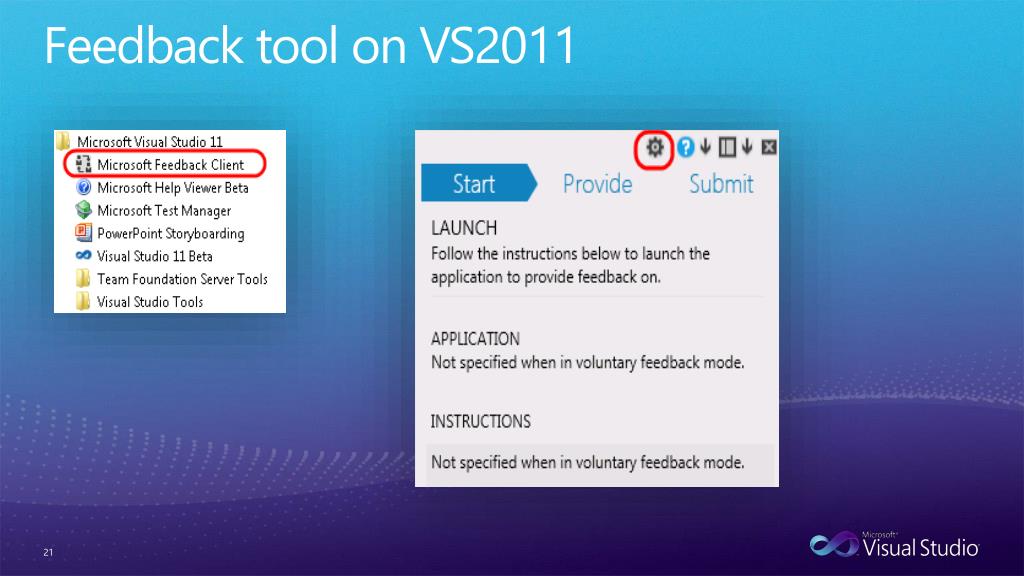 Feedback tool on VS2011

Microsoft Visual Studio 11
Microsoft Feedback Client
Microsoft Help Viewer Beta
Microsoft Test Manager
PowerPoint Storyboarding
Visual Studio 11 Beta
Team Foundation Server Tools
Visual Studio Tools

Start
Provide
Submit

LAUNCH
Follow the instructions below to launch the application to provide feedback on.

APPLICATION
Not specified when in voluntary feedback mode.

INSTRUCTIONS
Not specified when in voluntary feedback mode.

21

Microsoft Visual Studio